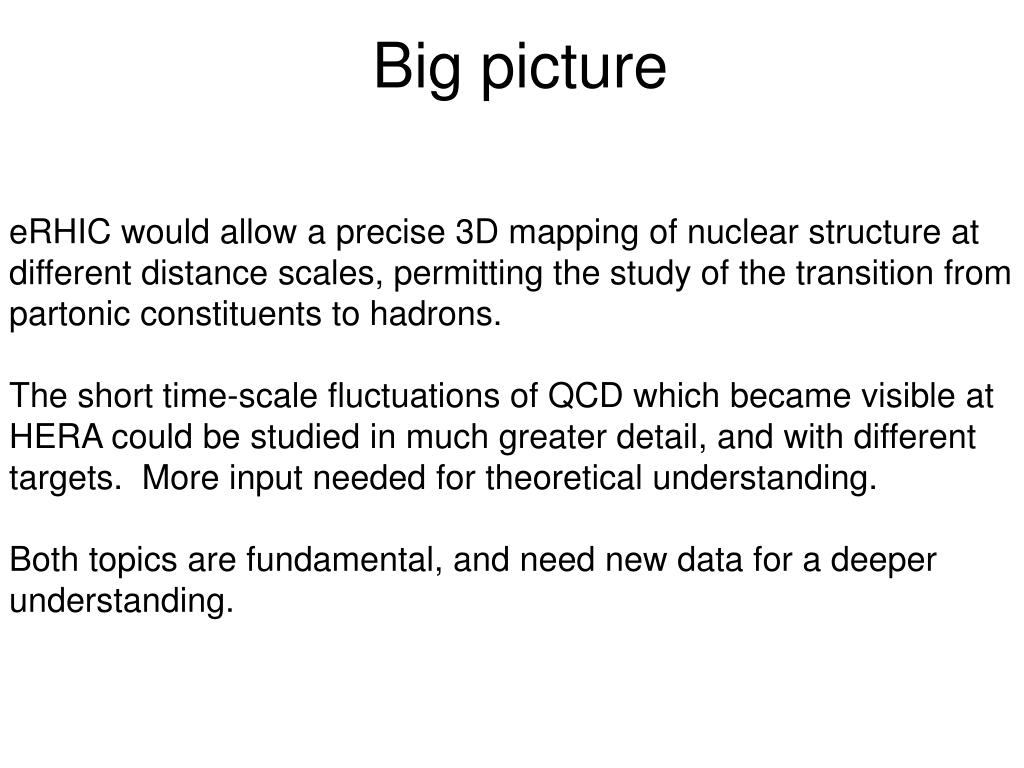 Big picture

eRHIC would allow a precise 3D mapping of nuclear structure at different distance scales, permitting the study of the transition from partonic constituents to hadrons.

The short time-scale fluctuations of QCD which became visible at HERA could be studied in much greater detail, and with different targets.  More input needed for theoretical understanding.

Both topics are fundamental, and need new data for a deeper understanding.